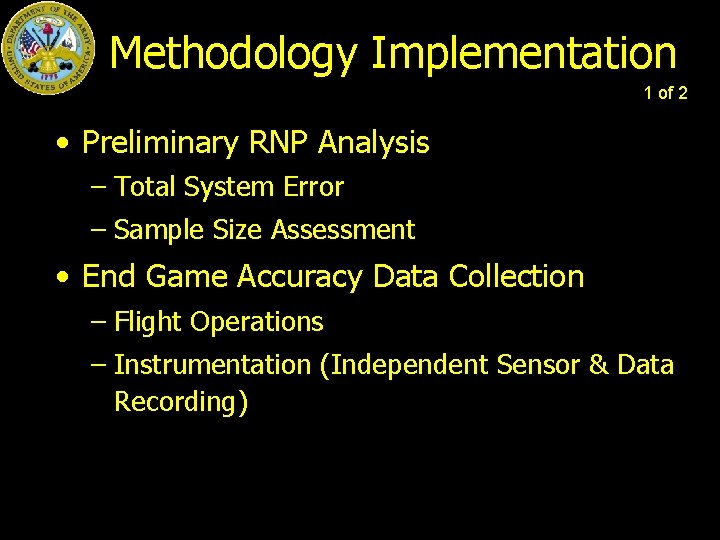 DEPARTMENT OF THE ARMY UNITED STATES OF AMERICA 1775

Methodology Implementation

1 of 2

• Preliminary RNP Analysis
– Total System Error
– Sample Size Assessment

• End Game Accuracy Data Collection
– Flight Operations
– Instrumentation (Independent Sensor & Data Recording)